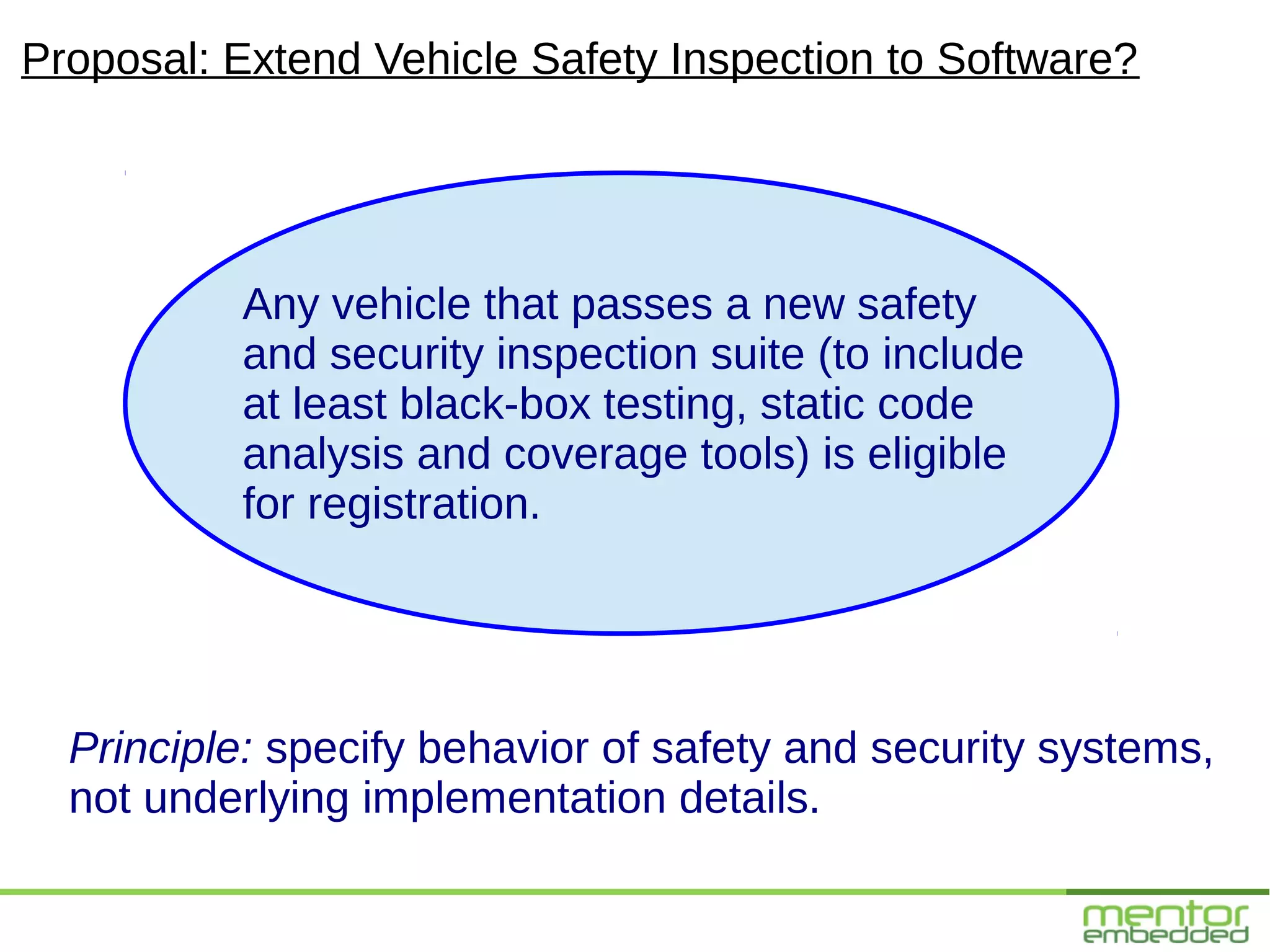 Proposal: Extend Vehicle Safety Inspection to Software?

Any vehicle that passes a new safety and security inspection suite (to include at least black-box testing, static code analysis and coverage tools) is eligible for registration.

Principle: specify behavior of safety and security systems, not underlying implementation details.

mentor
embedded